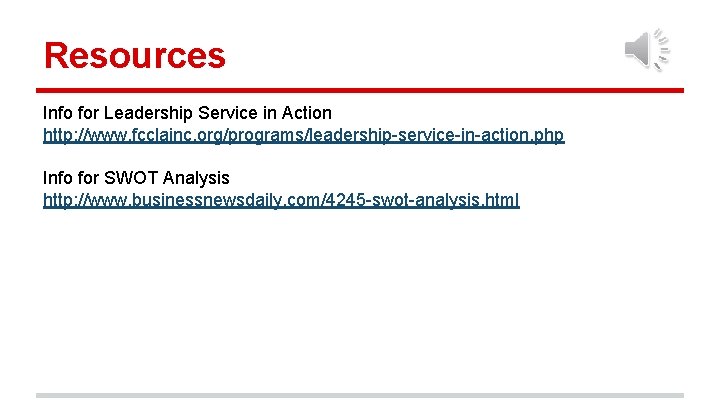 Resources

Info for Leadership Service in Action
http://www.fcclainc.org/programs/leadership-service-in-action.php

Info for SWOT Analysis
http://www.businessnewsdaily.com/4245-swot-analysis.html